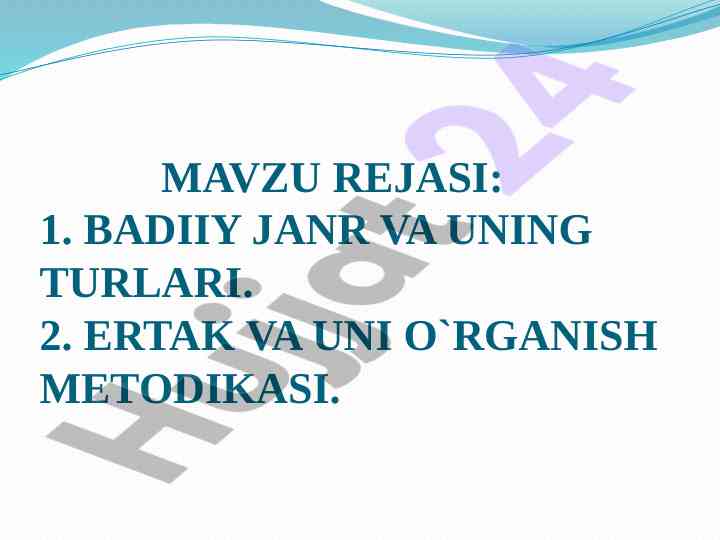 MAVZU REJASI:
1. BADIIY JANR VA UNING TURLARI.
2. ERTAK VA UNI O`RGANISH METODIKASI.

Hujjat24